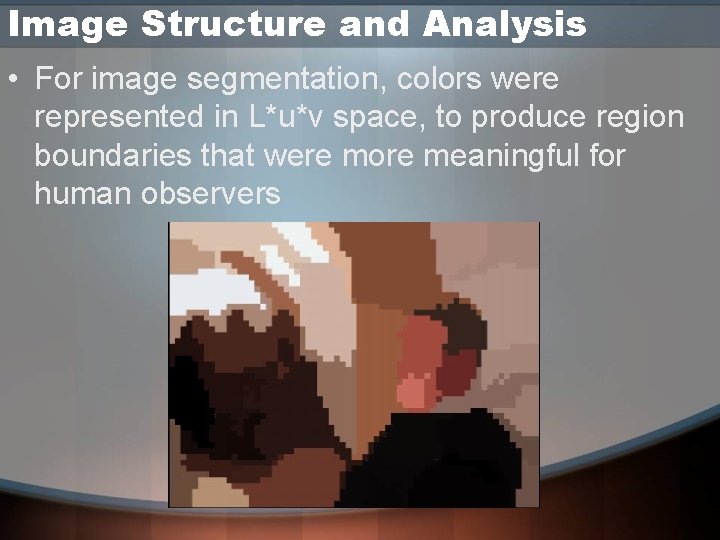 Image Structure and Analysis

• For image segmentation, colors were represented in L*u*v space, to produce region boundaries that were more meaningful for human observers